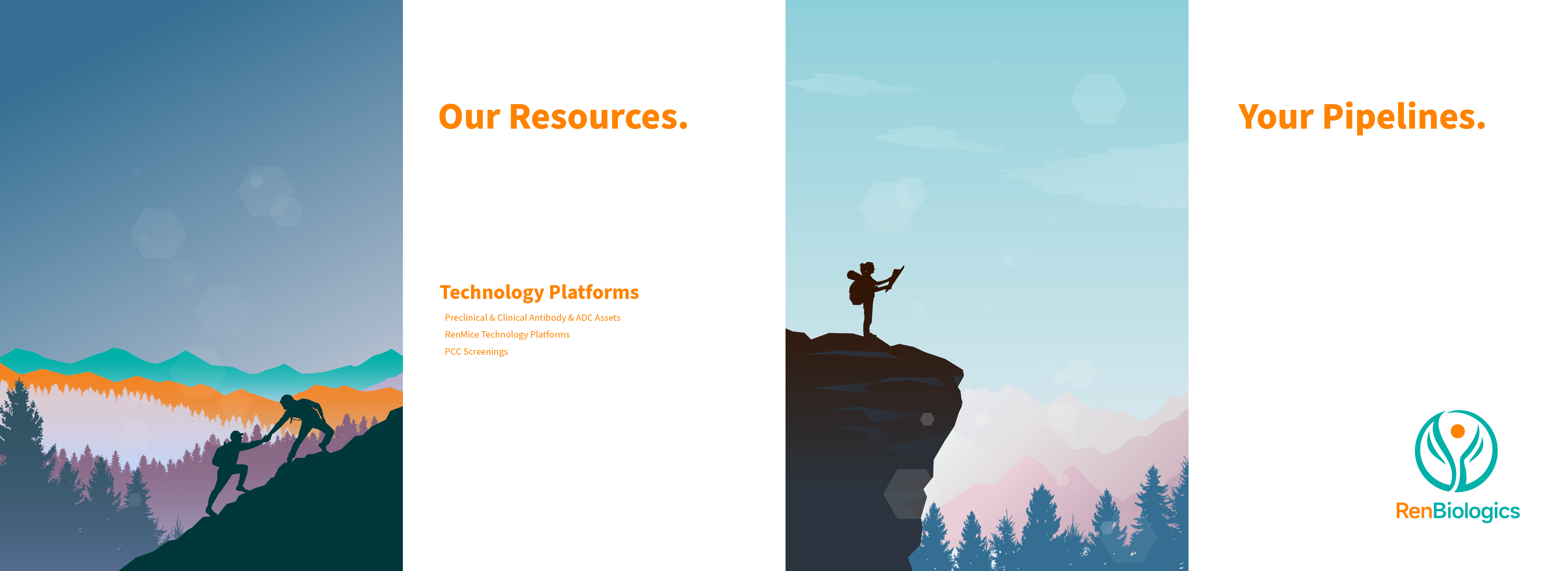 Our Resources.

Technology Platforms

Preclinical & Clinical Antibody & ADC Assets

RenMice Technology Platforms

PCC Screenings

Your Pipelines.

RenBiologics